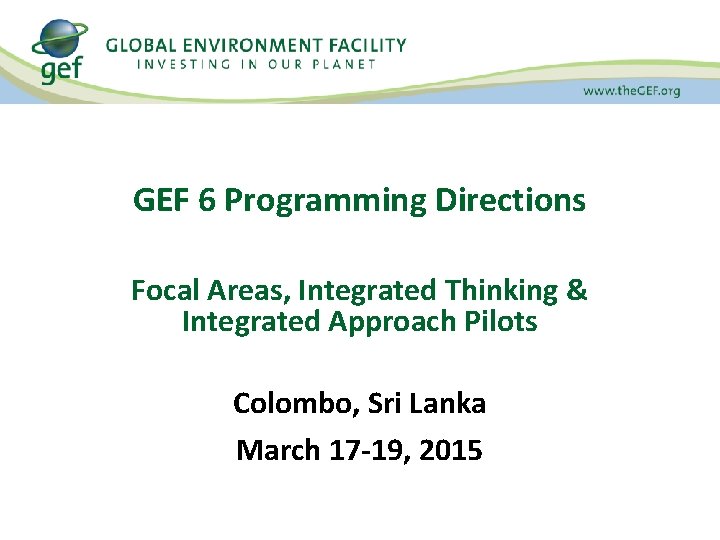 gef
GLOBAL ENVIRONMENT FACILITY
INVESTING IN OUR PLANET

www.theGEF.org

GEF 6 Programming Directions

Focal Areas, Integrated Thinking & Integrated Approach Pilots

Colombo, Sri Lanka

March 17-19, 2015